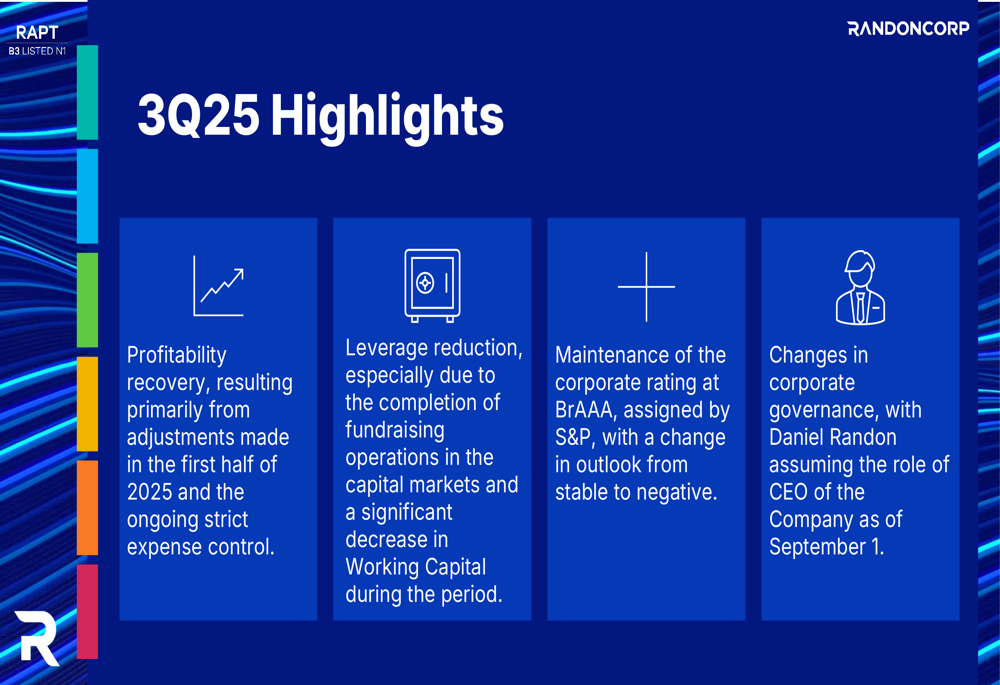 RAPT
B3 LISTED N1

RANDONCORP

3Q25 Highlights

Profitability recovery, resulting primarily from adjustments made in the first half of 2025 and the ongoing strict expense control.

Leverage reduction, especially due to the completion of fundraising operations in the capital markets and a significant decrease in Working Capital during the period.

Maintenance of the corporate rating at BrAAA, assigned by S&P, with a change in outlook from stable to negative.

Changes in corporate governance, with Daniel Randon assuming the role of CEO of the Company as of September 1.

R